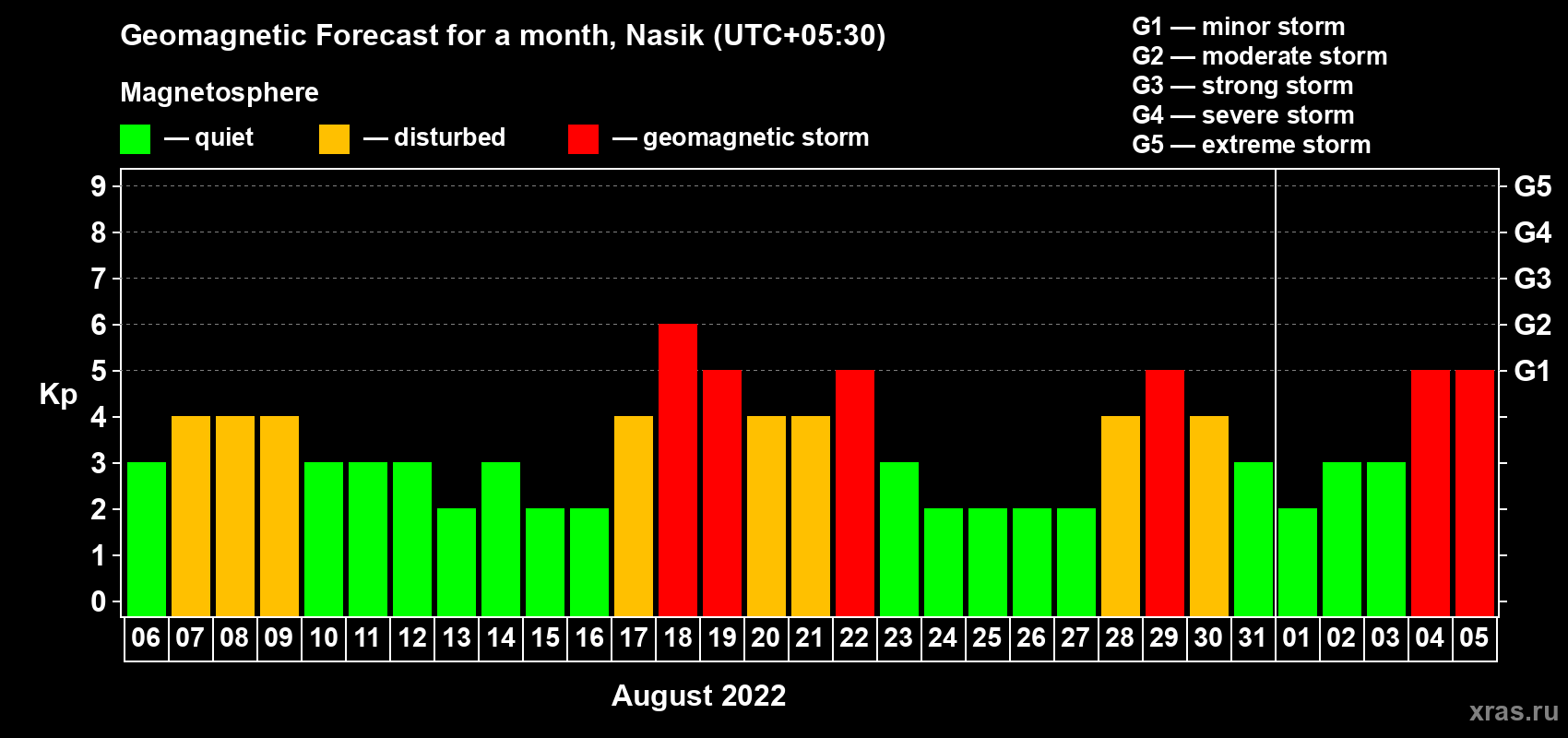 Geomagnetic Forecast for a month, Nasik (UTC+05:30)

Magnetosphere

— quiet — disturbed — geomagnetic storm

G1 — minor storm
G2 — moderate storm
G3 — strong storm
G4 — severe storm
G5 — extreme storm

Kp

9
8
7
6
5
4
3
2
1
0

G5
G4
G3
G2
G1

06 07 08 09 10 11 12 13 14 15 16 17 18 19 20 21 22 23 24 25 26 27 28 29 30 31 01 02 03 04 05

August 2022

xras.ru